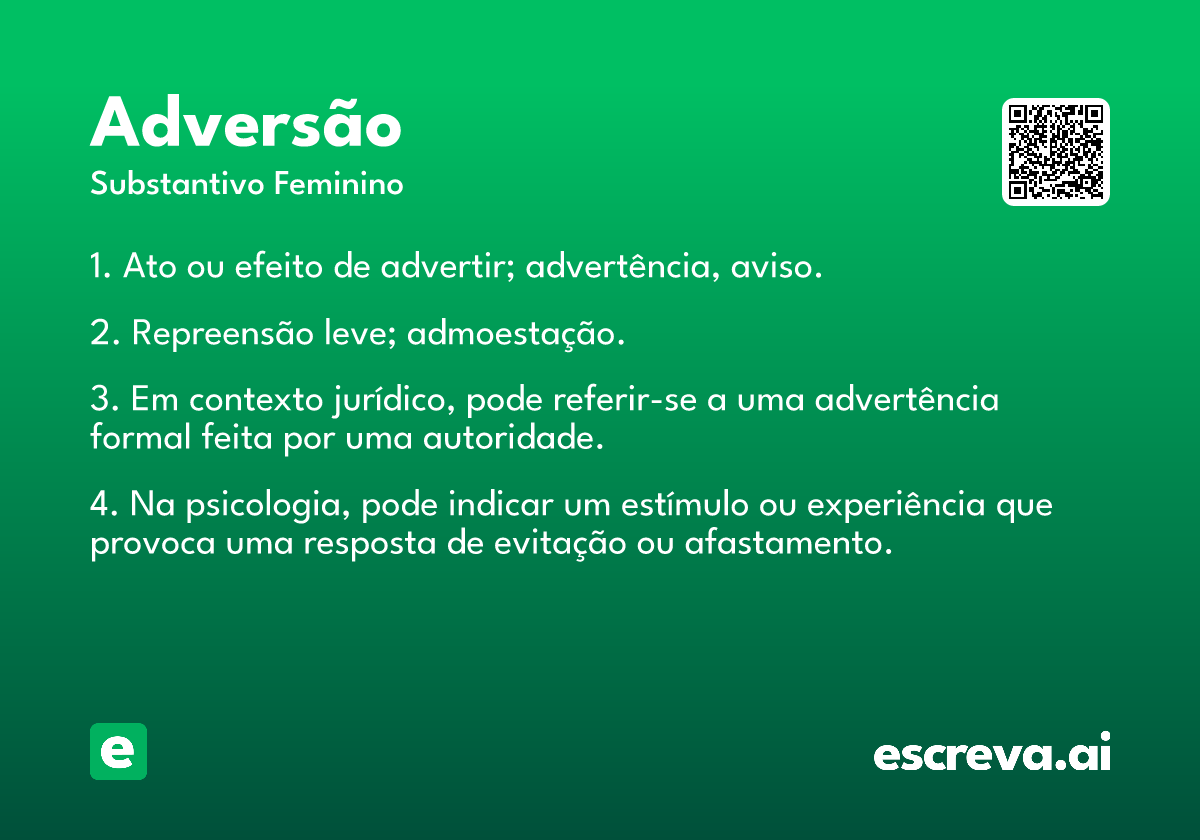 Adversão
Substantivo Feminino

1. Ato ou efeito de advertir; advertência, aviso.

2. Repreensão leve; admoestação.

3. Em contexto jurídico, pode referir-se a uma advertência formal feita por uma autoridade.

4. Na psicologia, pode indicar um estímulo ou experiência que provoca uma resposta de evitação ou afastamento.

e

escreva.ai